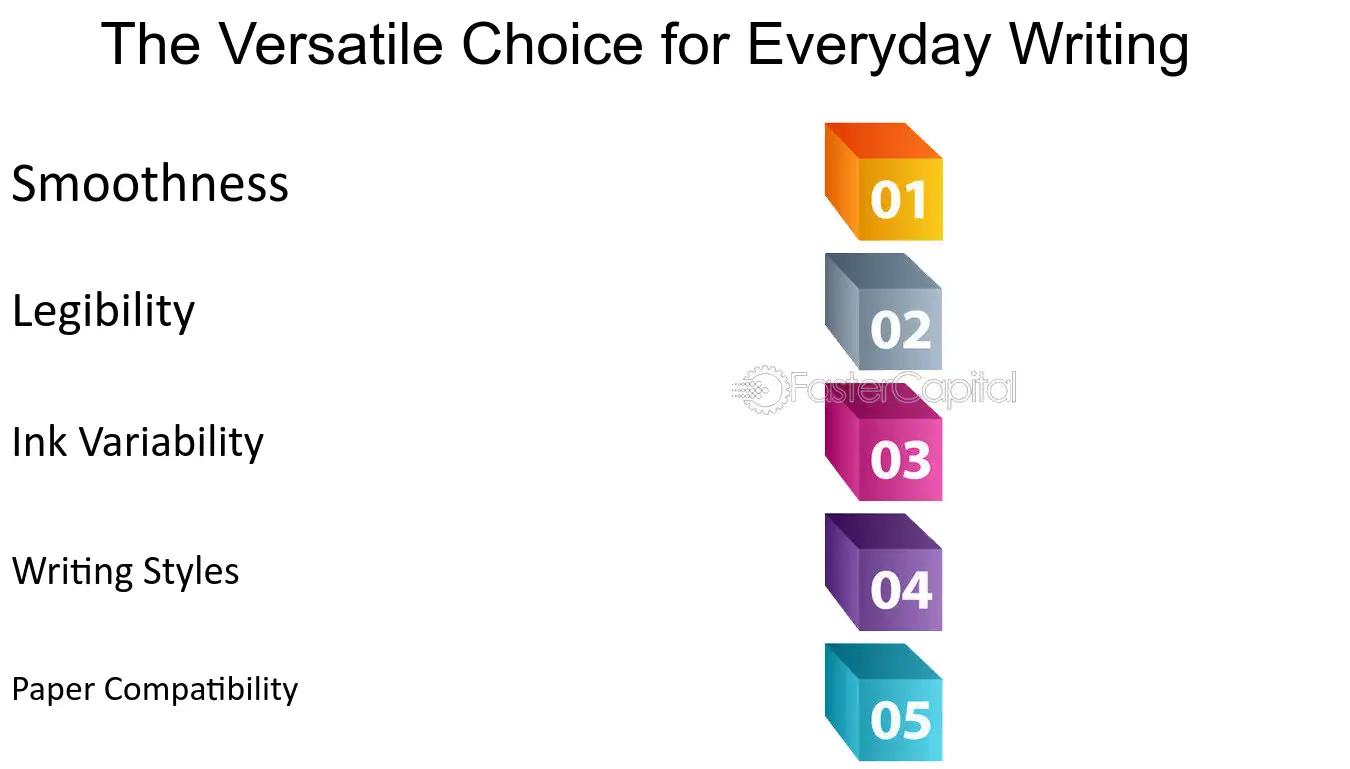 The Versatile Choice for Everyday Writing

Smoothness

01

Legibility

02

FasterCapital

Ink Variability

03

Writing Styles

04

Paper Compatibility

05